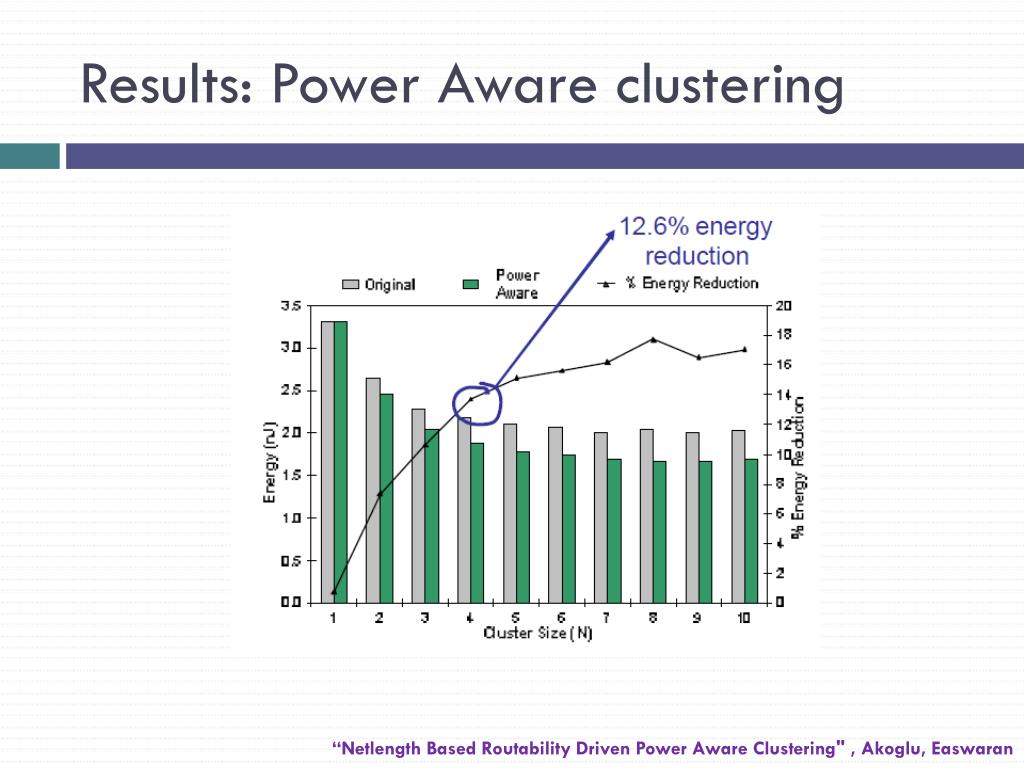 Results: Power Aware clustering

12.6% energy reduction

Original

Power Aware

% Energy Reduction

3.5
3.0
2.5
2.0
1.5
1.0
0.5
0.0

Energy (nJ)

20
18
16
14
12
10
8
6
4
2
0

% Energy Reduction

1 2 3 4 5 6 7 8 9 10

Cluster Size (N)

“Netlength Based Routability Driven Power Aware Clustering" , Akoglu, Easwaran